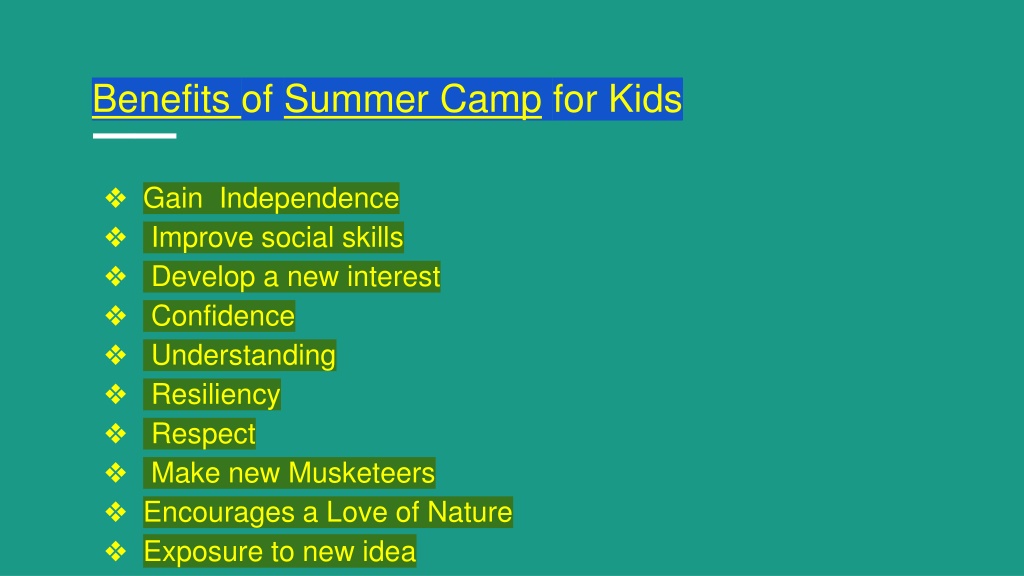 Benefits of Summer Camp for Kids

❖ Gain Independence
❖ Improve social skills
❖ Develop a new interest
❖ Confidence
❖ Understanding
❖ Resiliency
❖ Respect
❖ Make new Musketeers
❖ Encourages a Love of Nature
❖ Exposure to new idea